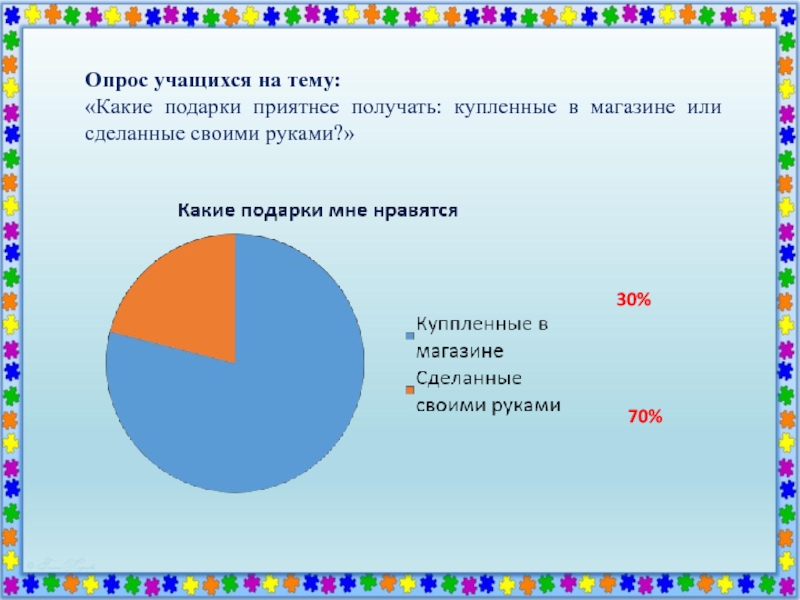 Опрос учащихся на тему:
«Какие подарки приятнее получать: купленные в магазине или сделанные своими руками?»

Какие подарки мне нравятся

Куппленные в магазине
Сделанные своими руками

30%

70%